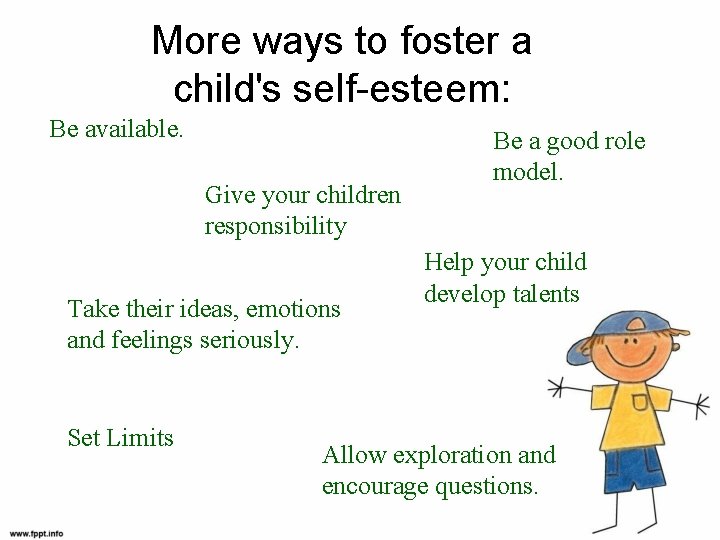 More ways to foster a child's self-esteem:

Be available.

Be a good role model.

Give your children responsibility

Help your child develop talents

Take their ideas, emotions and feelings seriously.

Set Limits

Allow exploration and encourage questions.

www.fppt.info